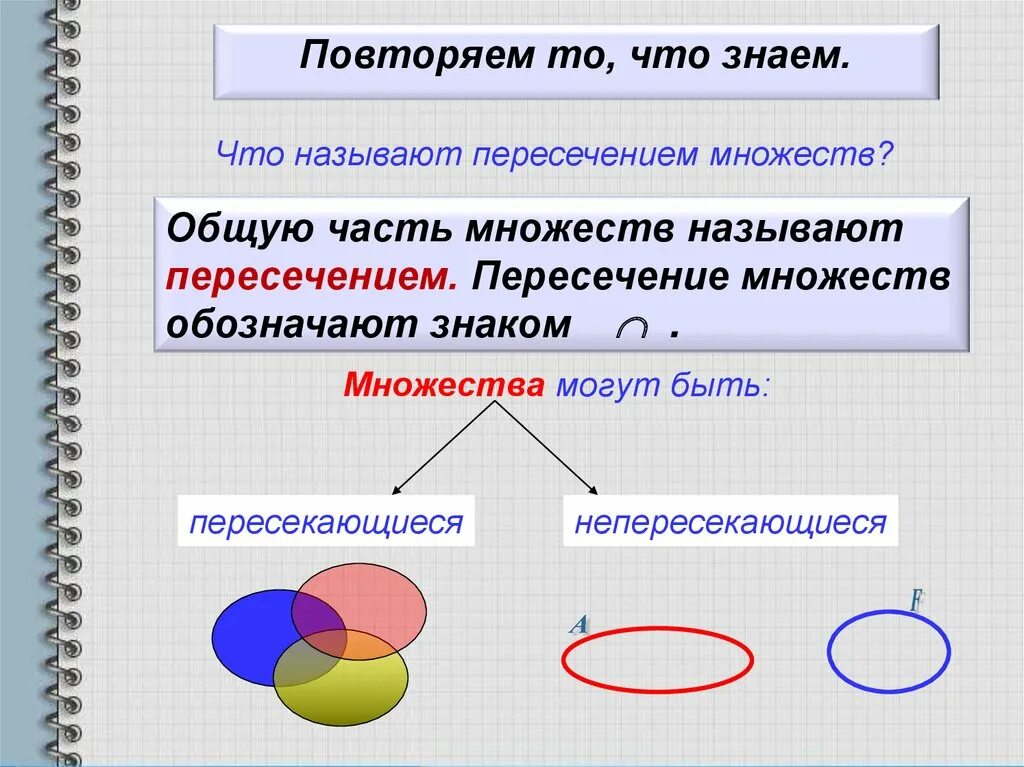 Повторяем то, что знаем.

Что называют пересечением множеств?

Общую часть множеств называют пересечением. Пересечение множеств обозначают знаком $\cap$ .

Множества могут быть:

пересекающиеся

непересекающиеся

A

F